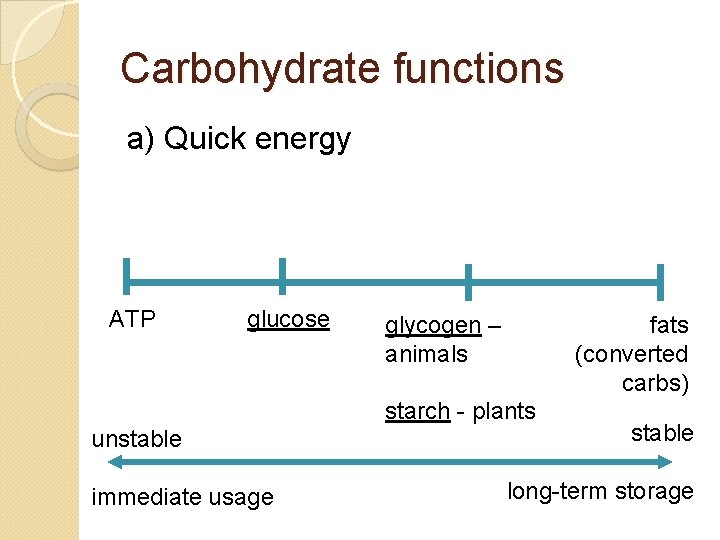 Carbohydrate functions

a) Quick energy

ATP

glucose

glycogen – animals

starch - plants

fats (converted carbs)

unstable

stable

immediate usage

long-term storage